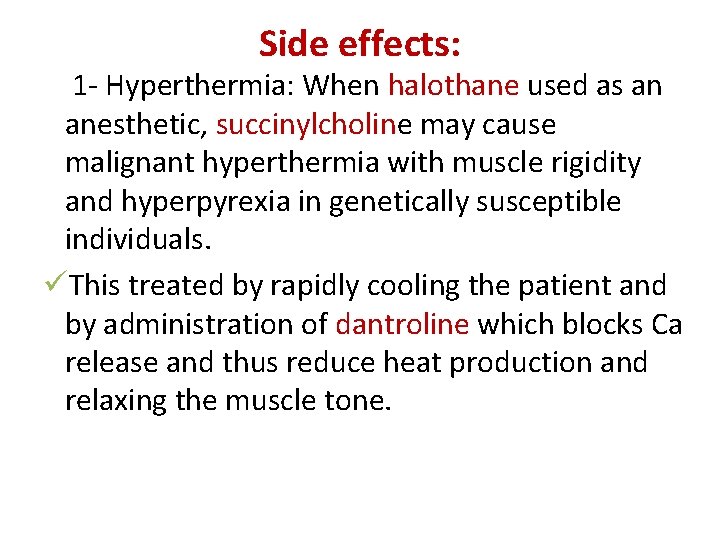 Side effects:

1- Hyperthermia: When halothane used as an anesthetic, succinylcholine may cause malignant hyperthermia with muscle rigidity and hyperpyrexia in genetically susceptible individuals.

✓This treated by rapidly cooling the patient and by administration of dantroline which blocks Ca release and thus reduce heat production and relaxing the muscle tone.